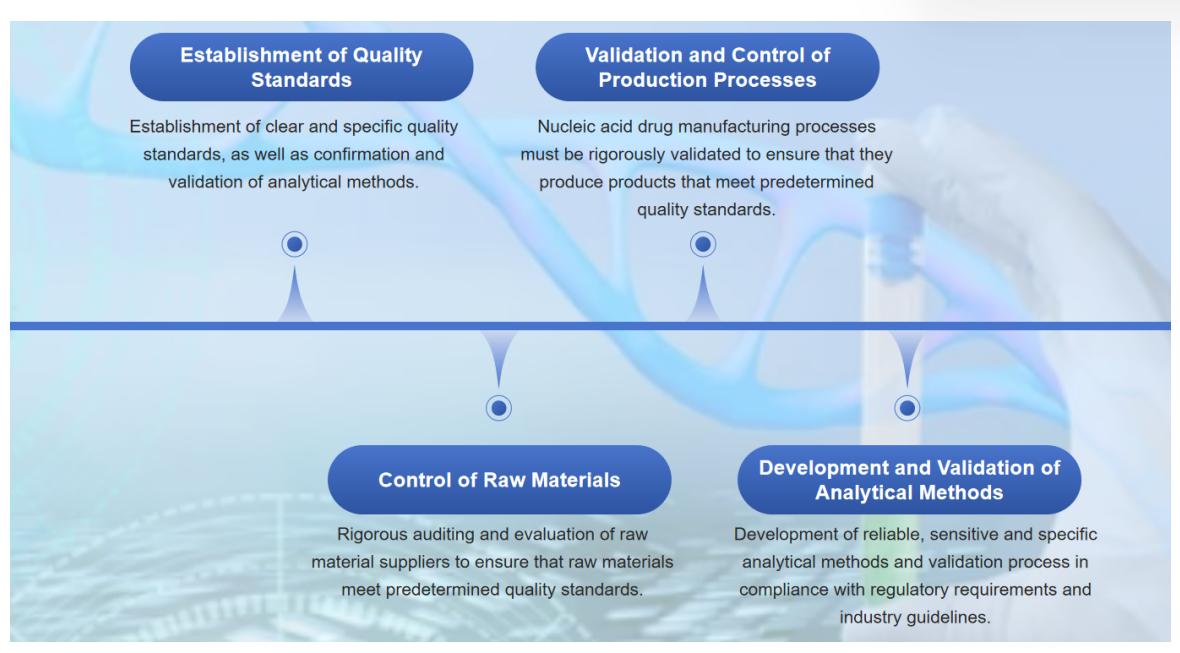 Establishment of Quality Standards

Establishment of clear and specific quality standards, as well as confirmation and validation of analytical methods.

Validation and Control of Production Processes

Nucleic acid drug manufacturing processes must be rigorously validated to ensure that they produce products that meet predetermined quality standards.

Control of Raw Materials

Rigorous auditing and evaluation of raw material suppliers to ensure that raw materials meet predetermined quality standards.

Development and Validation of Analytical Methods

Development of reliable, sensitive and specific analytical methods and validation process in compliance with regulatory requirements and industry guidelines.